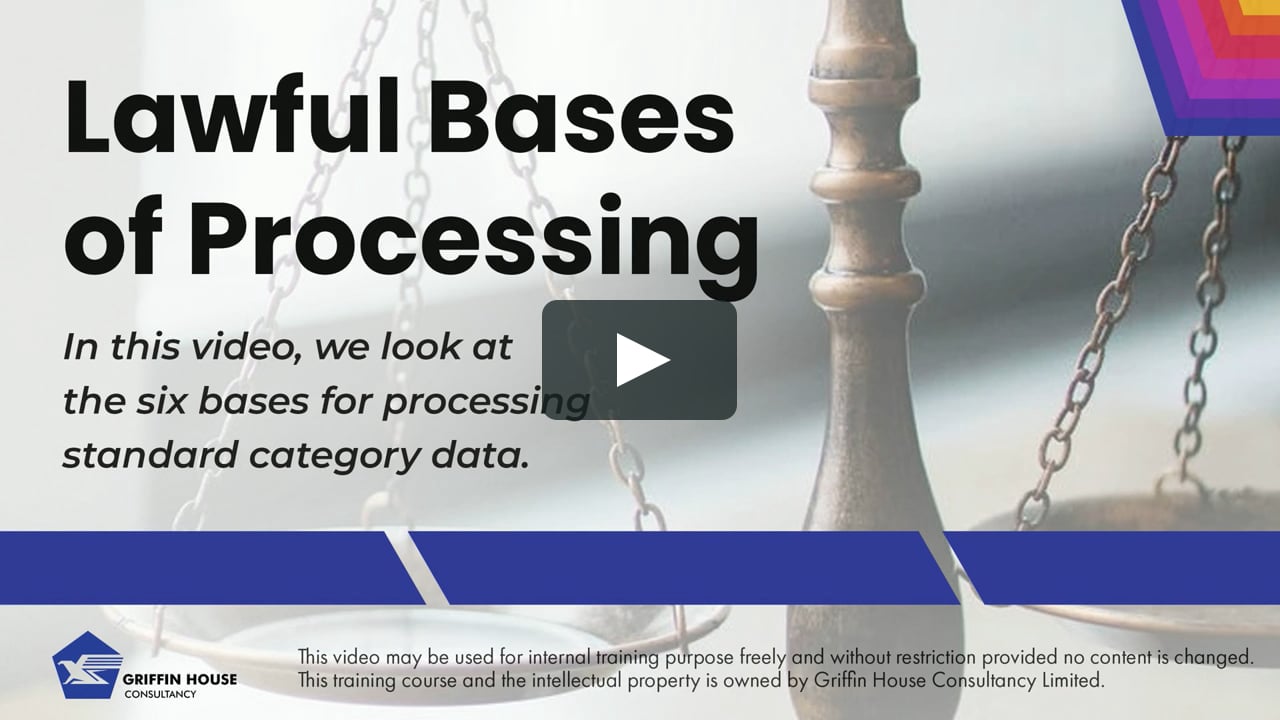 Lawful Bases of Processing

In this video, we look at the six bases for processing standard category data.

GRIFFIN HOUSE
CONSULTANCY

This video may be used for internal training purpose freely and without restriction provided no content is changed. This training course and the intellectual property is owned by Griffin House Consultancy Limited.